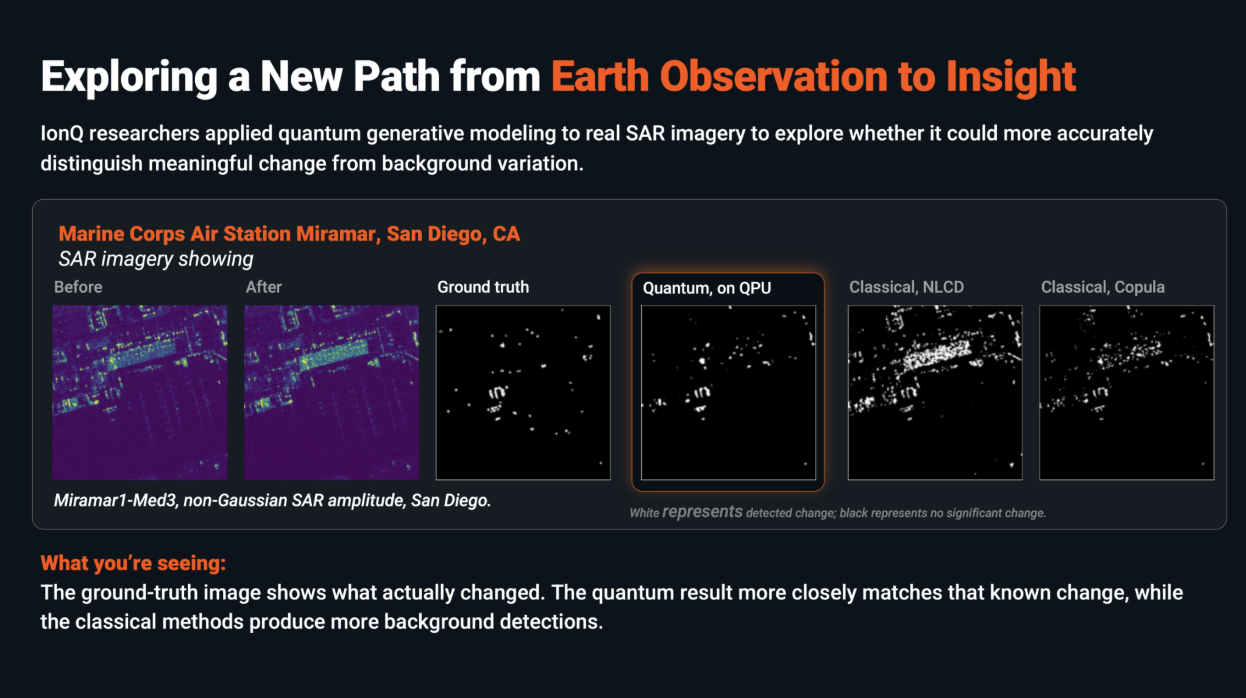 Exploring a New Path from Earth Observation to Insight

IonQ researchers applied quantum generative modeling to real SAR imagery to explore whether it could more accurately distinguish meaningful change from background variation.

Marine Corps Air Station Miramar, San Diego, CA
SAR imagery showing

Before

After

Ground truth

Quantum, on QPU

Classical, NLCD

Classical, Copula

Miramar1-Med3, non-Gaussian SAR amplitude, San Diego.

White represents detected change; black represents no significant change.

What you're seeing:
The ground-truth image shows what actually changed. The quantum result more closely matches that known change, while the classical methods produce more background detections.